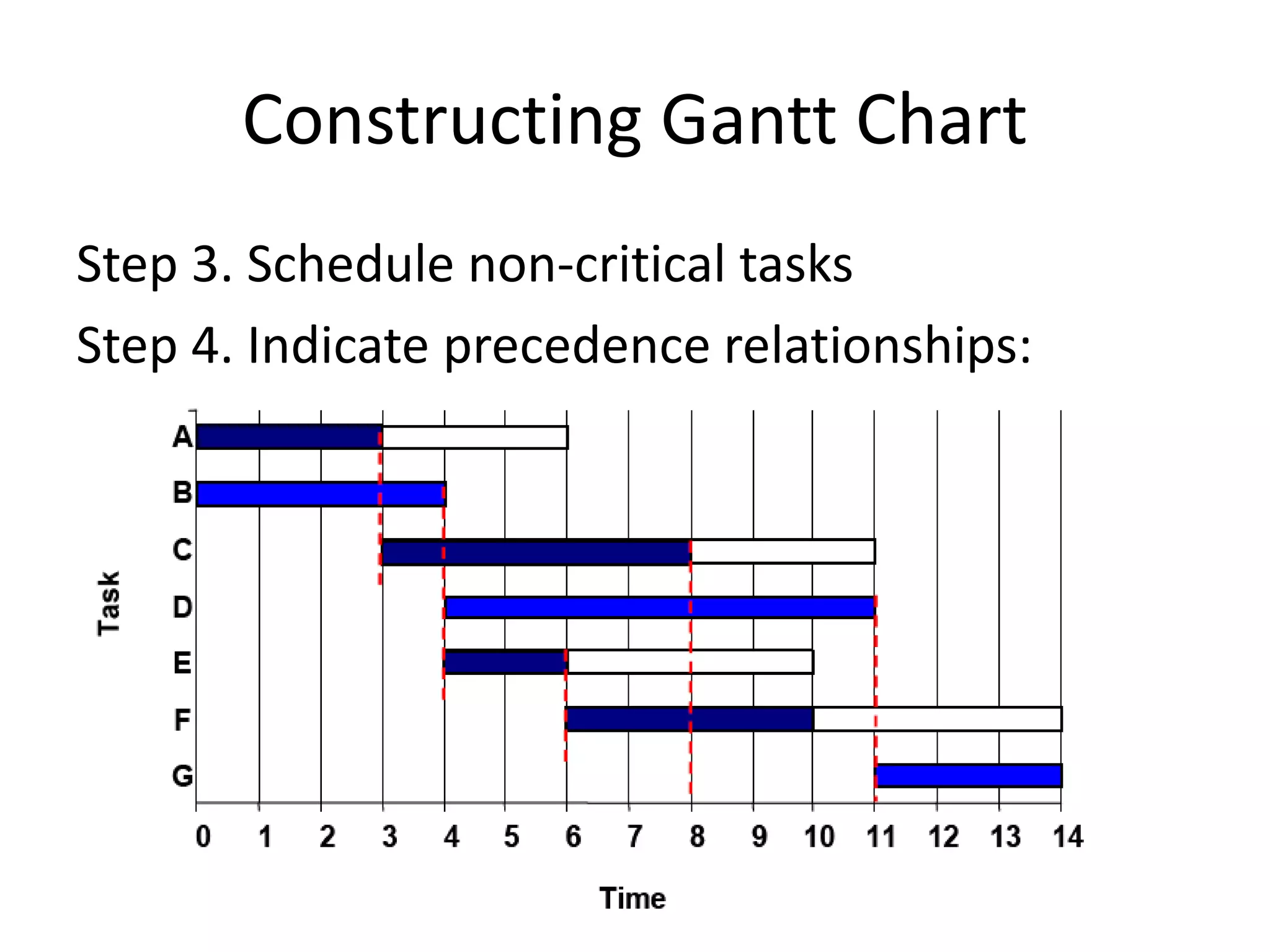 Constructing Gantt Chart

Step 3. Schedule non-critical tasks

Step 4. Indicate precedence relationships:

Task

A
B
C
D
E
F
G

0 1 2 3 4 5 6 7 8 9 10 11 12 13 14

Time